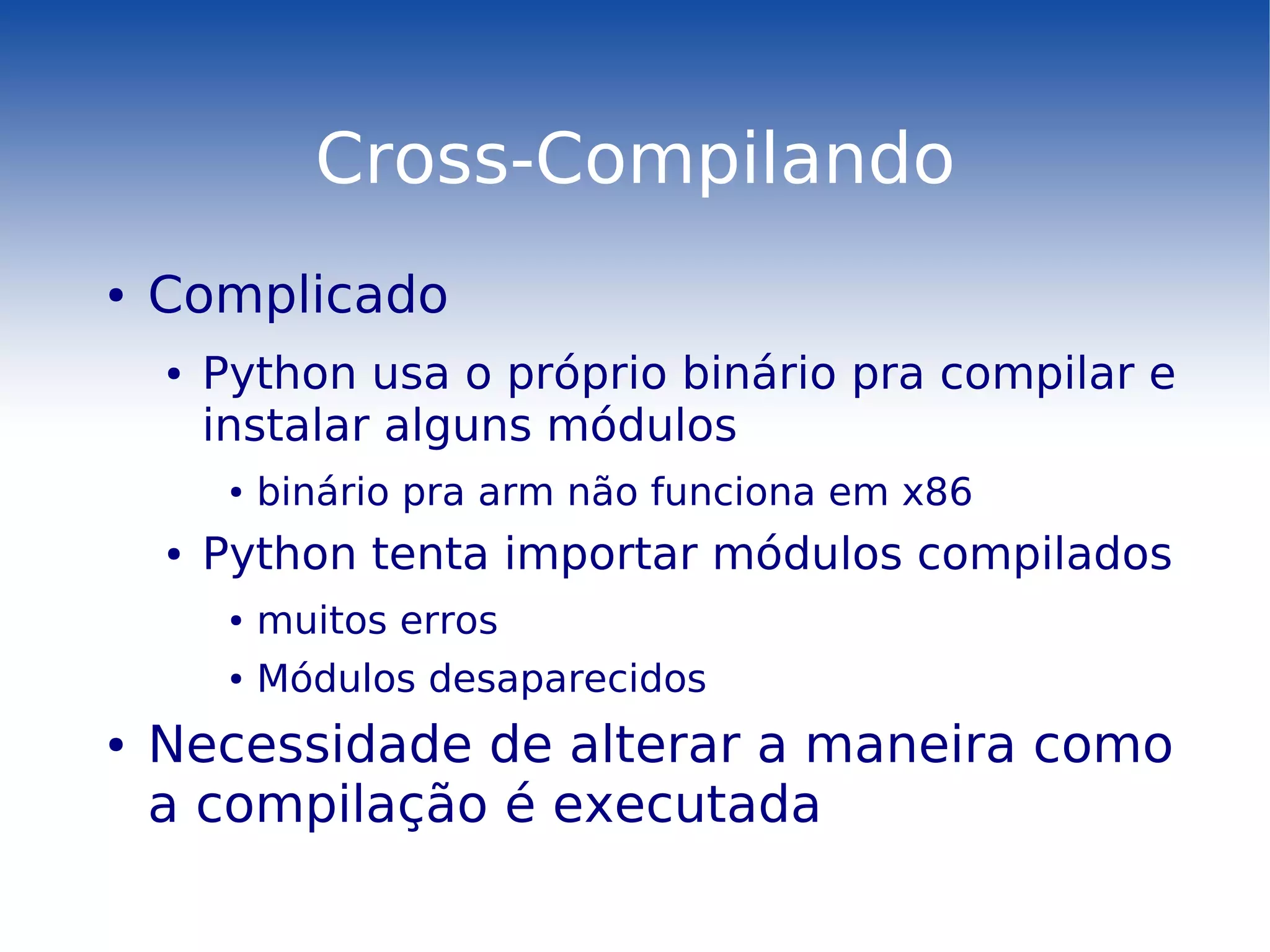 Cross-Compilando

• Complicado
• Python usa o próprio binário pra compilar e instalar alguns módulos
• binário pra arm não funciona em x86
• Python tenta importar módulos compilados
• muitos erros
• Módulos desaparecidos
• Necessidade de alterar a maneira como a compilação é executada